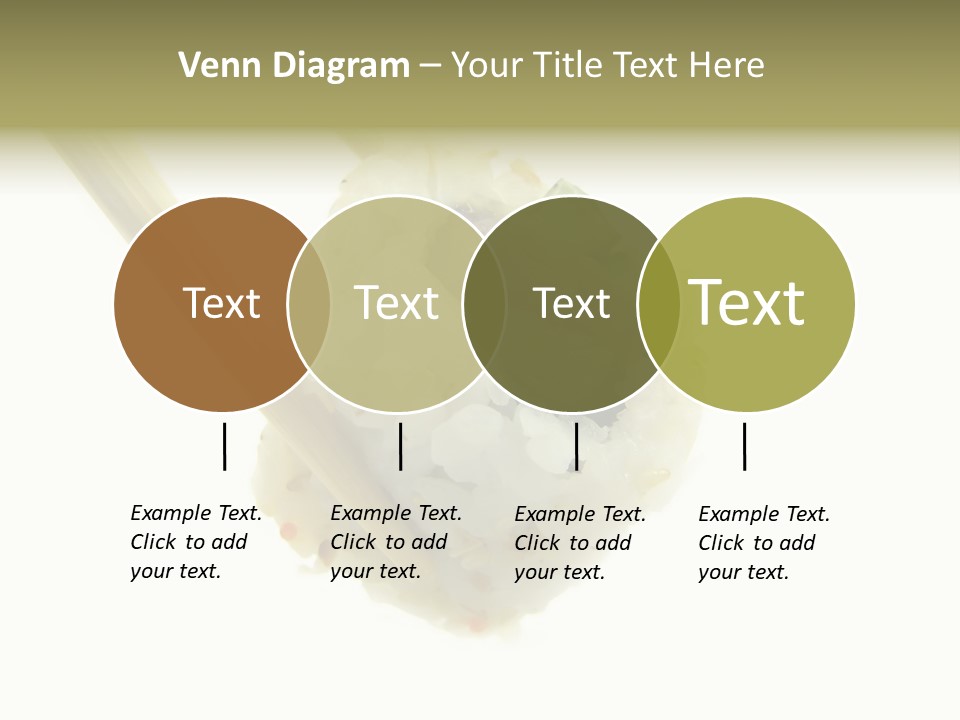 Venn Diagram – Your Title Text Here

Text

Text

Text

Text

Example Text. Click to add your text.

Example Text. Click to add your text.

Example Text. Click to add your text.

Example Text. Click to add your text.